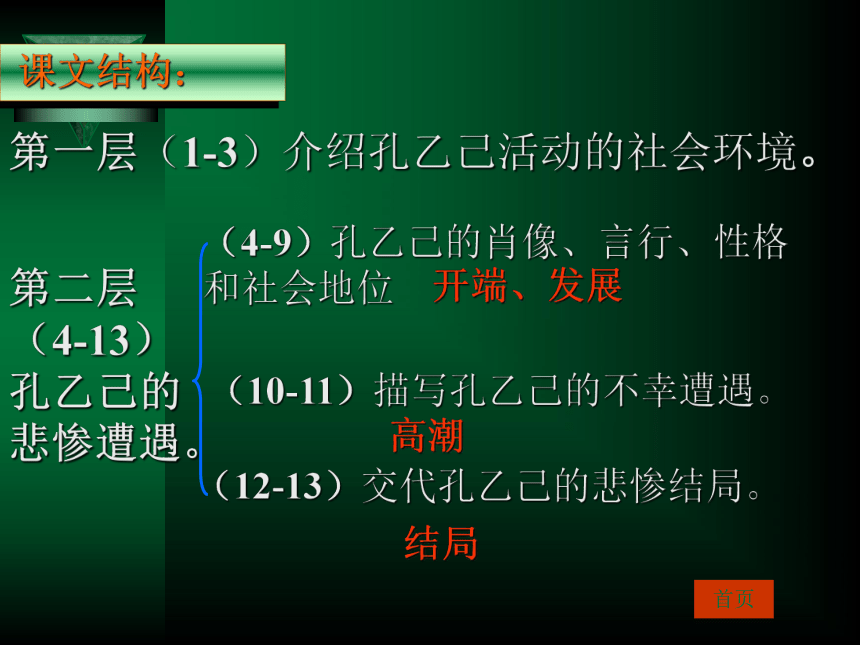 课文结构：

第一层（1-3）介绍孔乙己活动的社会环境。

第二层（4-13）孔乙己的悲惨遭遇。

（4-9）孔乙己的肖像、言行、性格和社会地位　开端、发展

（10-11）描写孔乙己的不幸遭遇。
高潮

（12-13）交代孔乙己的悲惨结局。
结局

首页